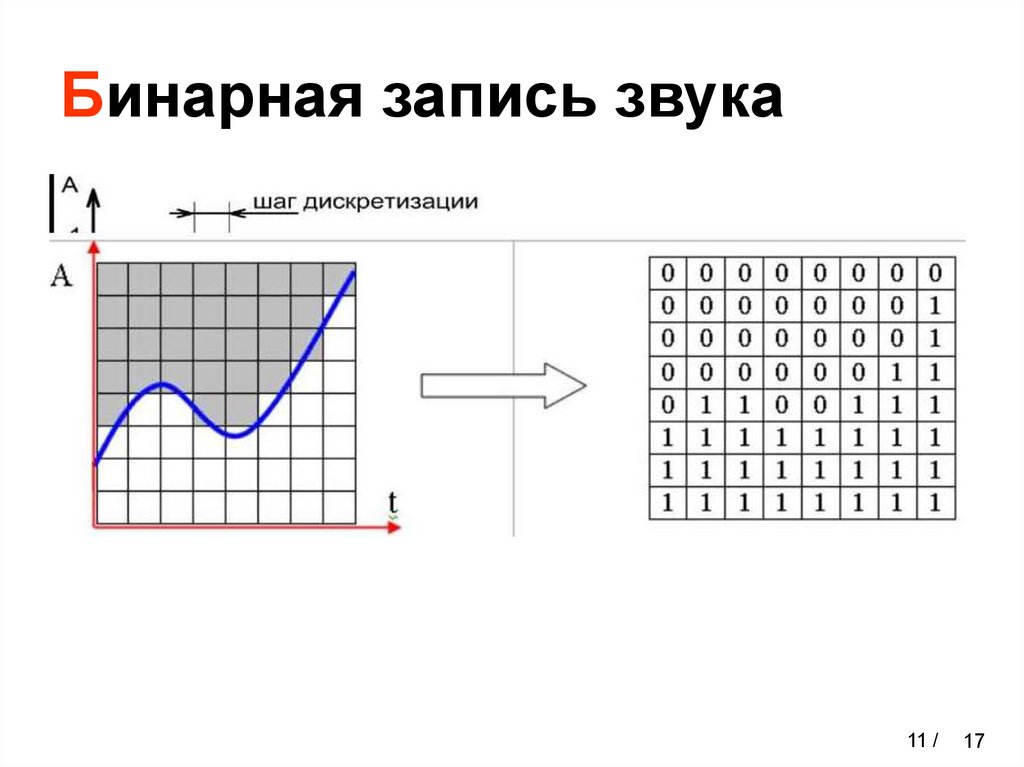 Бинарная запись звука

A

шаг дискретизации

A

t

| 0 | 0 | 0 | 0 | 0 | 0 | 0 | 0 |
|---|---|---|---|---|---|---|---|
| 0 | 0 | 0 | 0 | 0 | 0 | 0 | 1 |
| 0 | 0 | 0 | 0 | 0 | 0 | 0 | 1 |
| 0 | 0 | 0 | 0 | 0 | 0 | 1 | 1 |
| 0 | 1 | 1 | 0 | 0 | 1 | 1 | 1 |
| 1 | 1 | 1 | 1 | 1 | 1 | 1 | 1 |
| 1 | 1 | 1 | 1 | 1 | 1 | 1 | 1 |
| 1 | 1 | 1 | 1 | 1 | 1 | 1 | 1 |

11 / 17